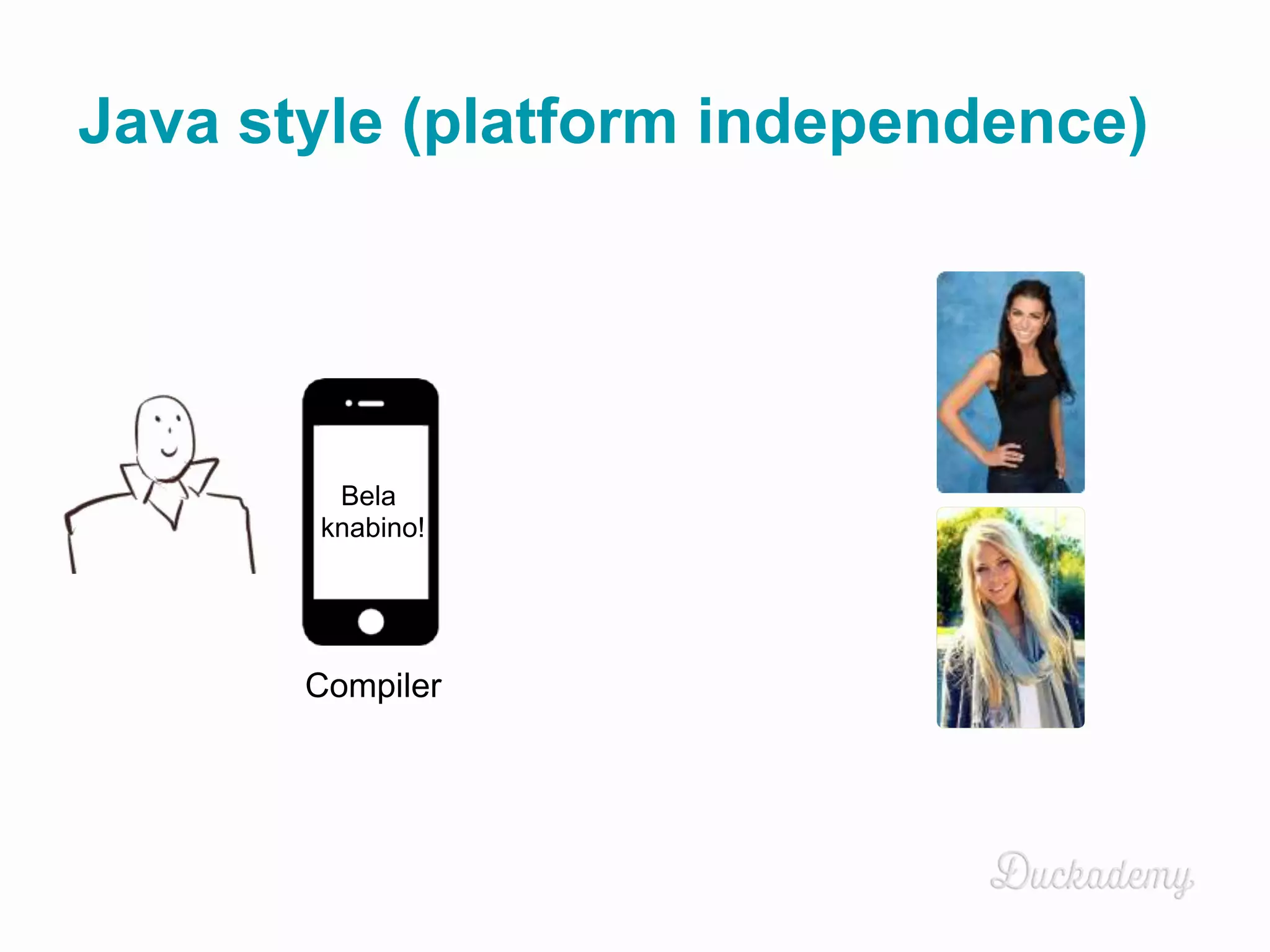 Java style (platform independence)

Bela knabino!

Compiler

Duckademy